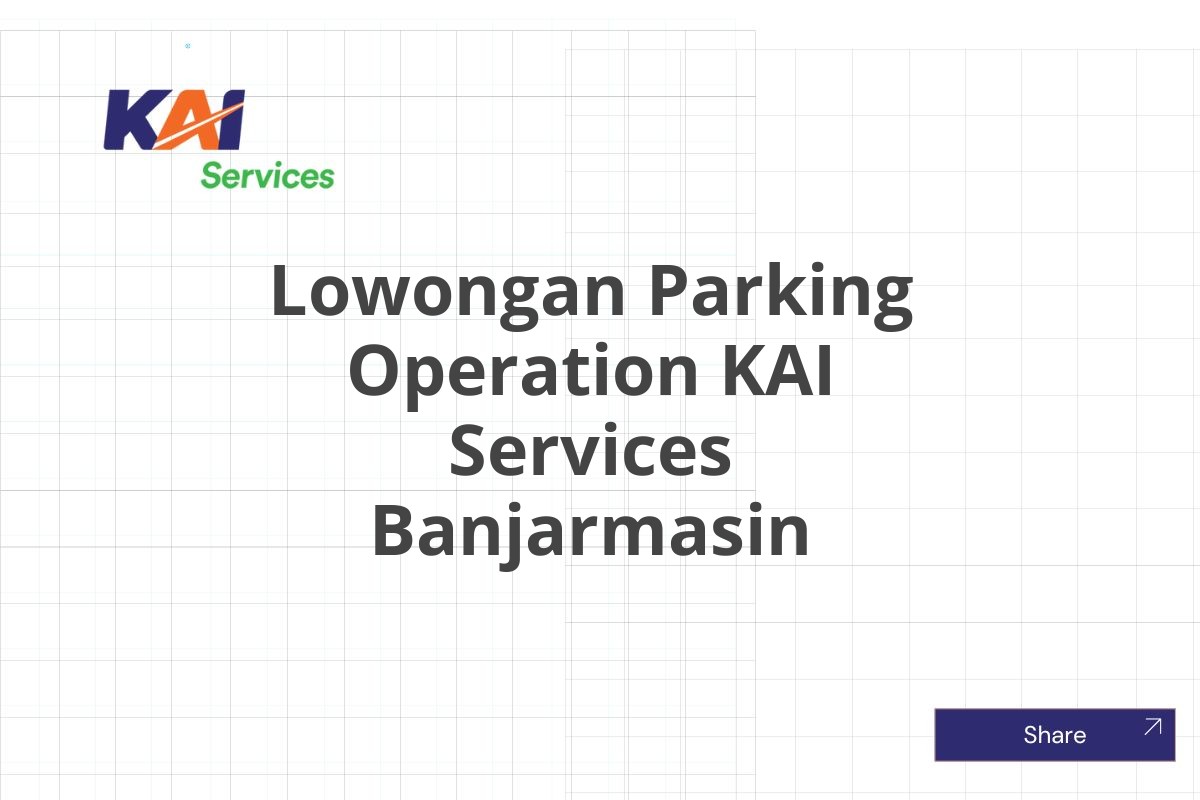 KAI
Services

Lowongan Parking Operation KAI Services Banjarmasin

Share